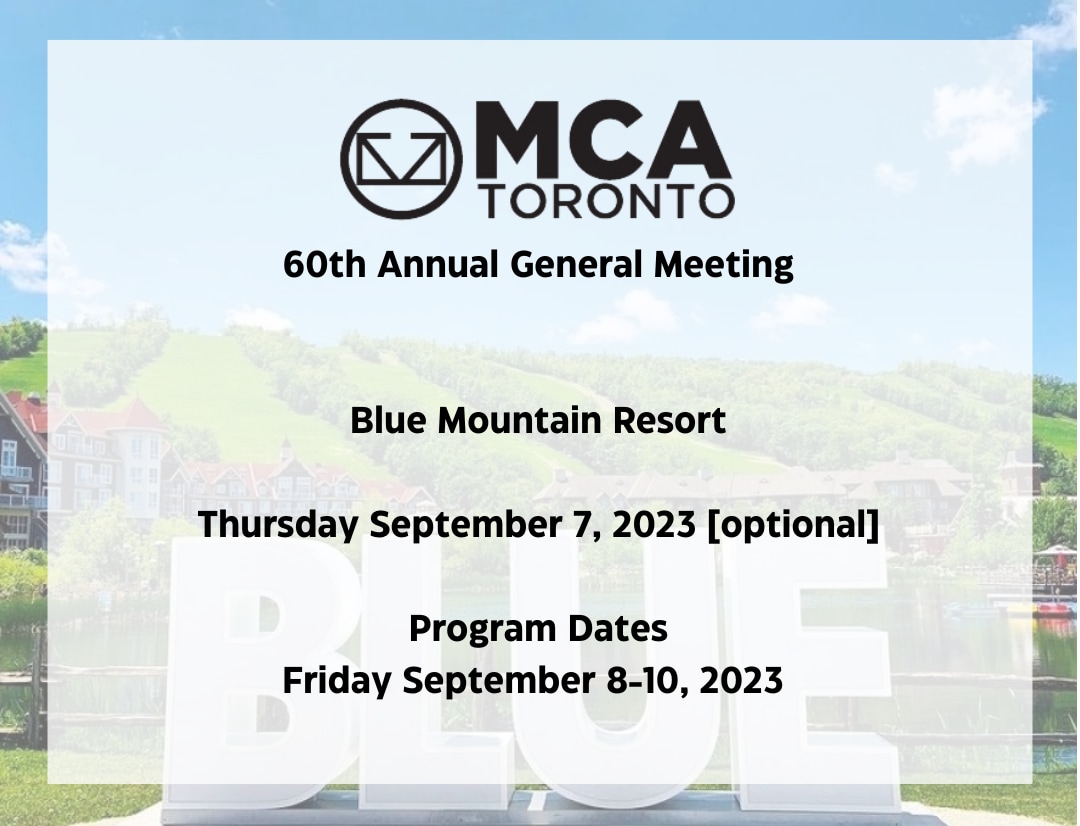 MCA
TORONTO

60th Annual General Meeting

Blue Mountain Resort

Thursday September 7, 2023 [optional]

Program Dates
Friday September 8-10, 2023

BLUE